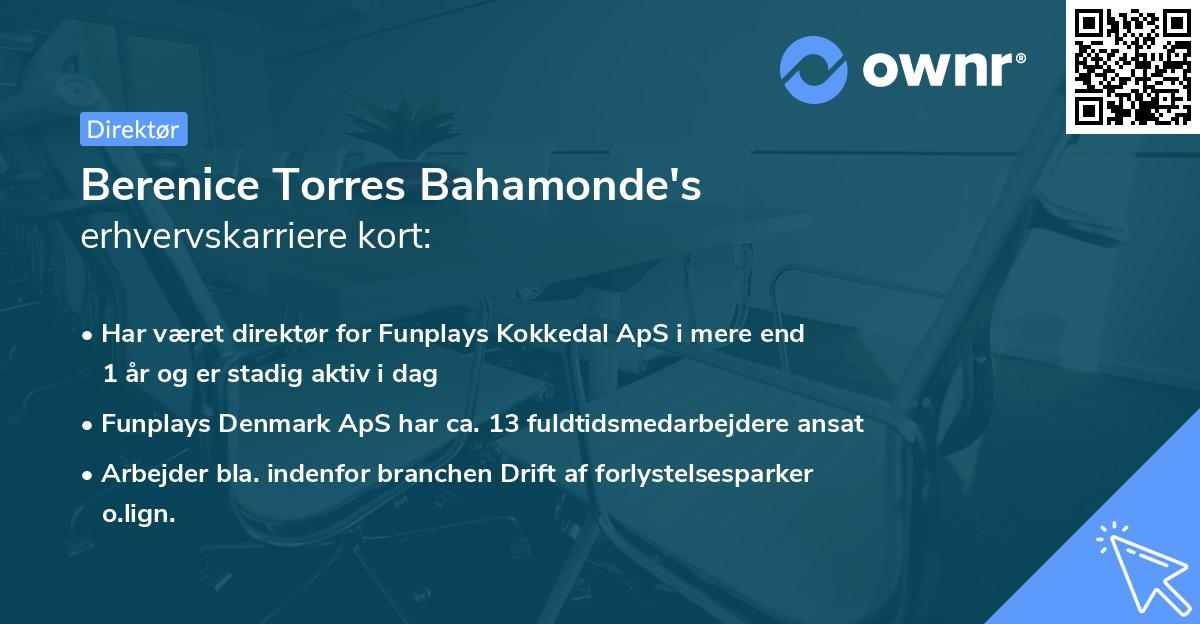 ownr®

Direktør

Berenice Torres Bahamonde's erhvervskarriere kort:

• Har været direktør for Funplays Kokkedal ApS i mere end 1 år og er stadig aktiv i dag

• Funplays Denmark ApS har ca. 13 fuldtidsmedarbejdere ansat

• Arbejder bla. indenfor branchen Drift af forlystelsesparker o.lign.